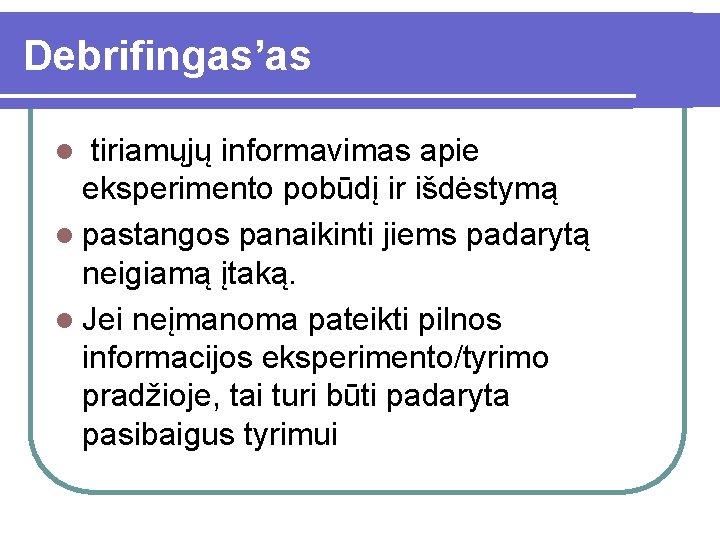 Debrifingas’as

- tiriamųjų informavimas apie eksperimento pobūdį ir išdėstymą
- pastangos panaikinti jiems padarytą neigiamą įtaką.
- Jei neįmanoma pateikti pilnos informacijos eksperimento/tyrimo pradžioje, tai turi būti padaryta pasibaigus tyrimui